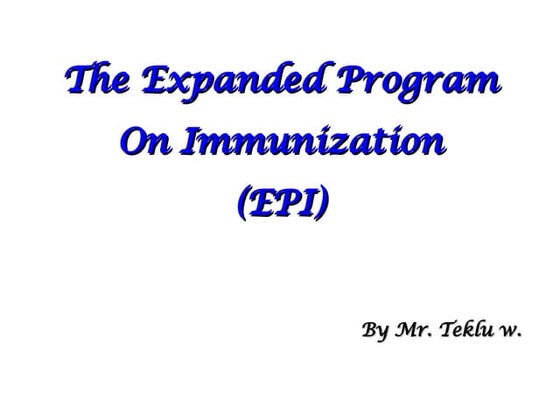 The Expanded Program On Immunization (EPI)

By Mr. Teklu w.